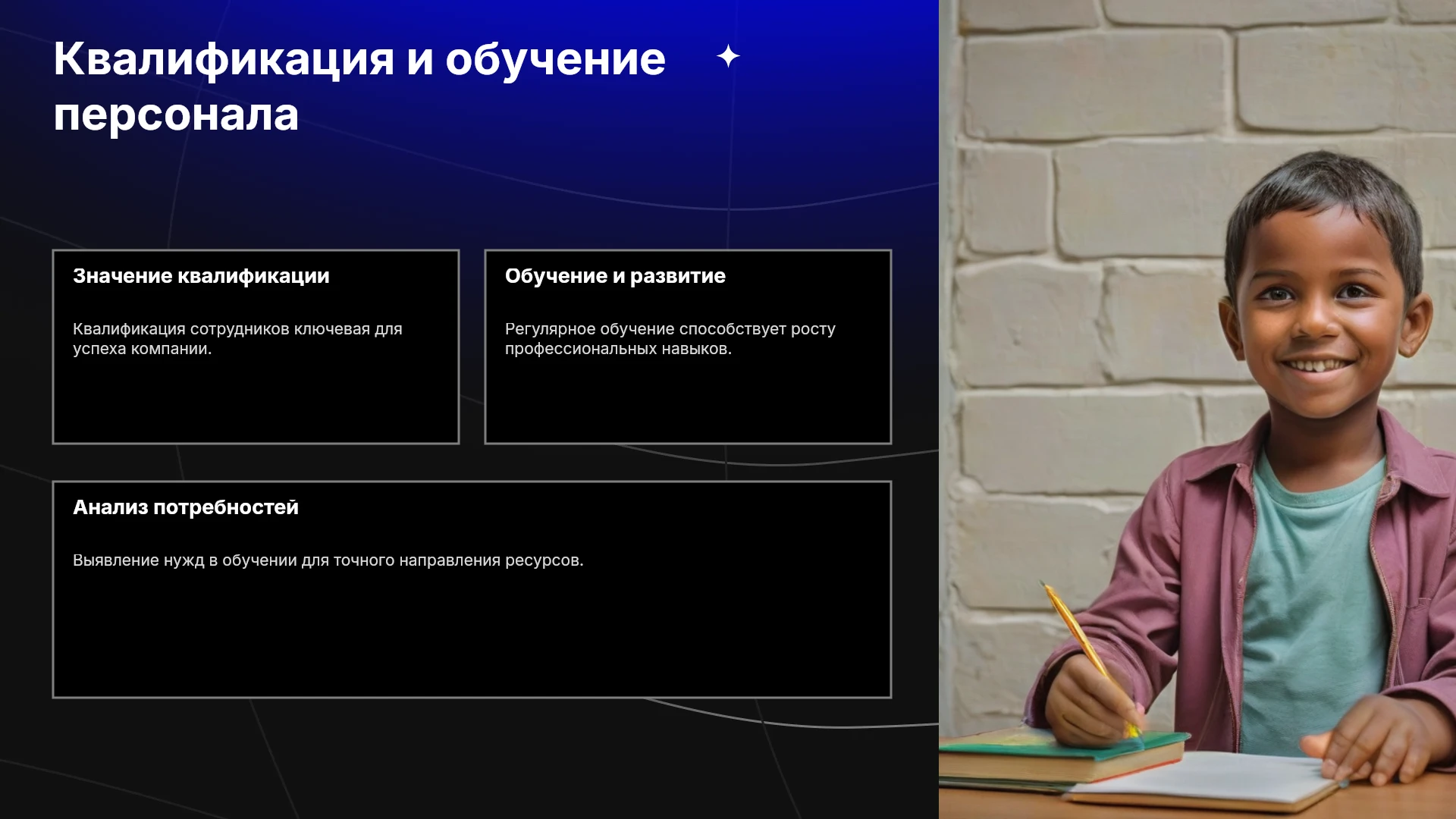 Квалификация и обучение персонала

Значение квалификации

Квалификация сотрудников ключевая для успеха компании.

Обучение и развитие

Регулярное обучение способствует росту профессиональных навыков.

Анализ потребностей

Выявление нужд в обучении для точного направления ресурсов.